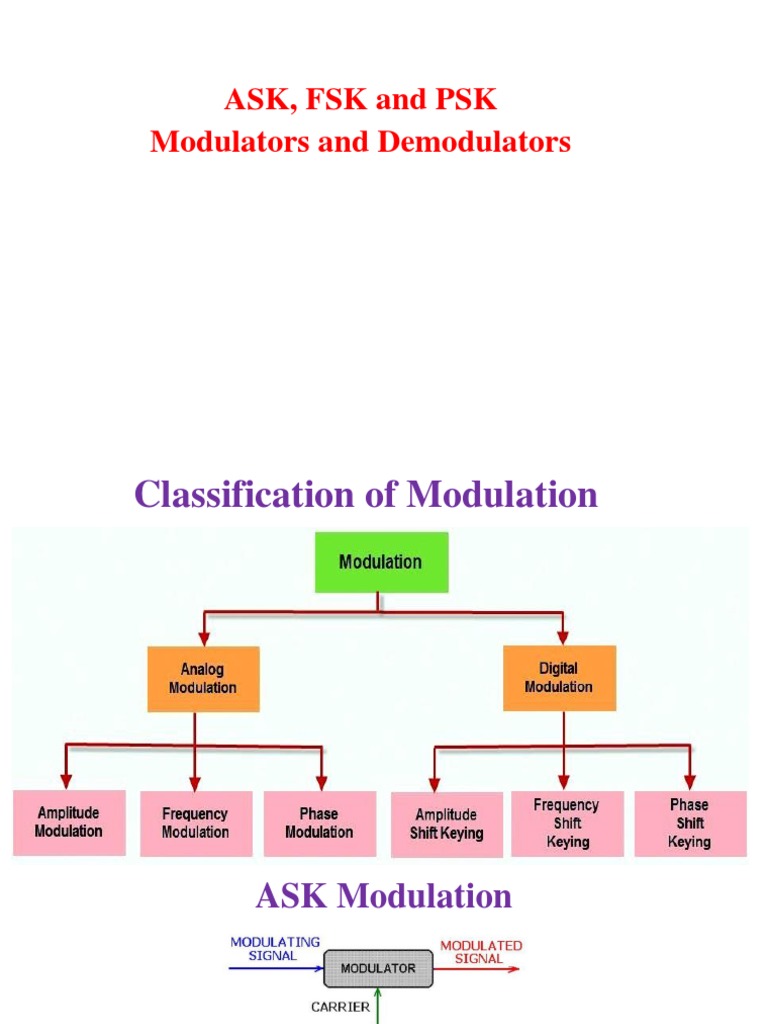 ASK, FSK and PSK
Modulators and Demodulators

Classification of Modulation

Modulation

Analog Modulation

Digital Modulation

Amplitude Modulation

Frequency Modulation

Phase Modulation

Amplitude Shift Keying

Frequency Shift Keying

Phase Shift Keying

ASK Modulation

MODULATING SIGNAL

MODULATOR

MODULATED SIGNAL

CARRIER